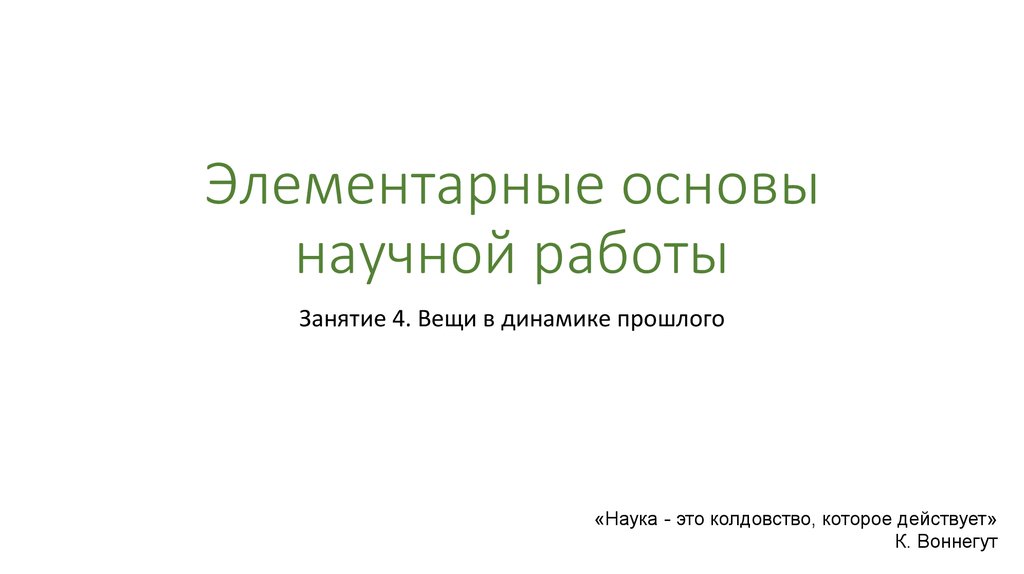 Элементарные основы научной работы

Занятие 4. Вещи в динамике прошлого

«Наука - это колдовство, которое действует»
К. Воннегут